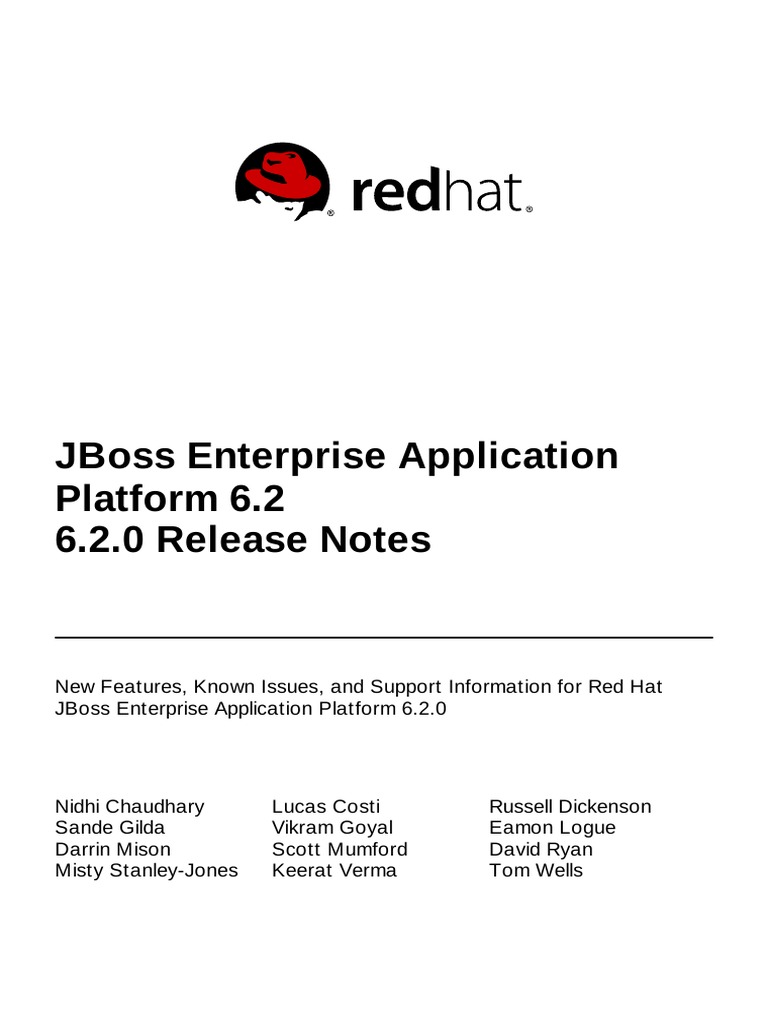 redhat.

JBoss Enterprise Application Platform 6.2
6.2.0 Release Notes

New Features, Known Issues, and Support Information for Red Hat JBoss Enterprise Application Platform 6.2.0

Nidhi Chaudhary
Sande Gilda
Darrin Mison
Misty Stanley-Jones

Lucas Costi
Vikram Goyal
Scott Mumford
Keerat Verma

Russell Dickenson
Eamon Logue
David Ryan
Tom Wells